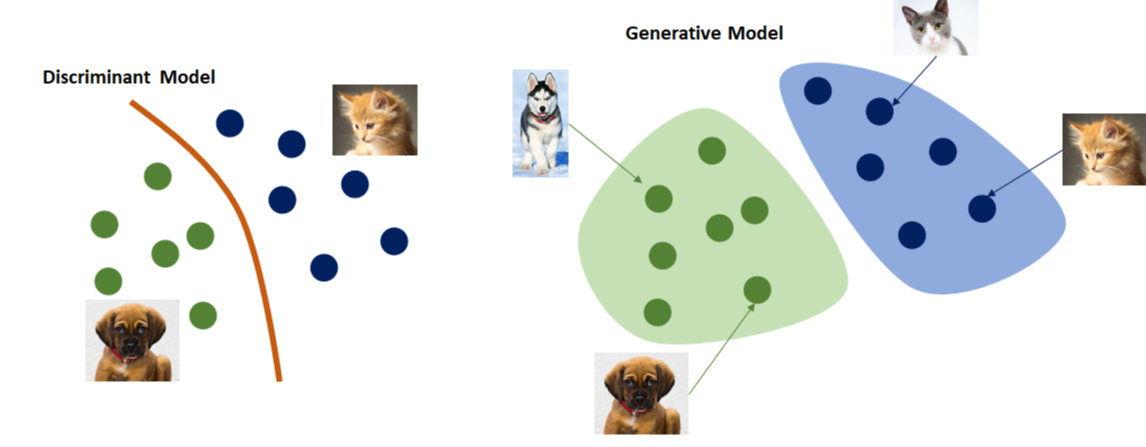 Discriminant Model

Generative Model